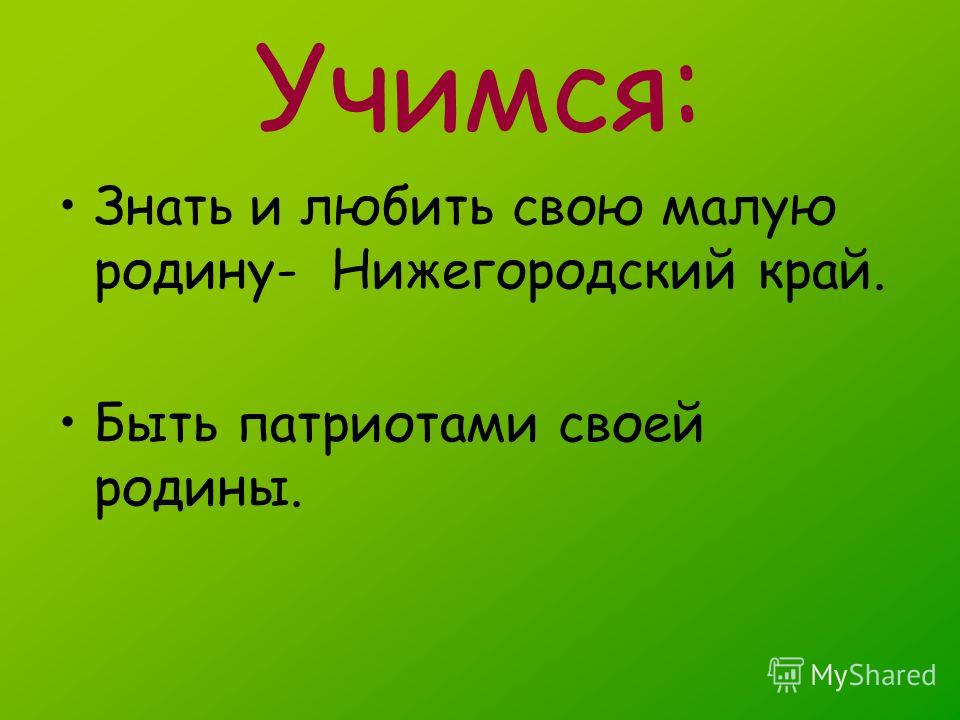 Учимся:

• Знать и любить свою малую родину- Нижегородский край.

• Быть патриотами своей родины.

MyShared